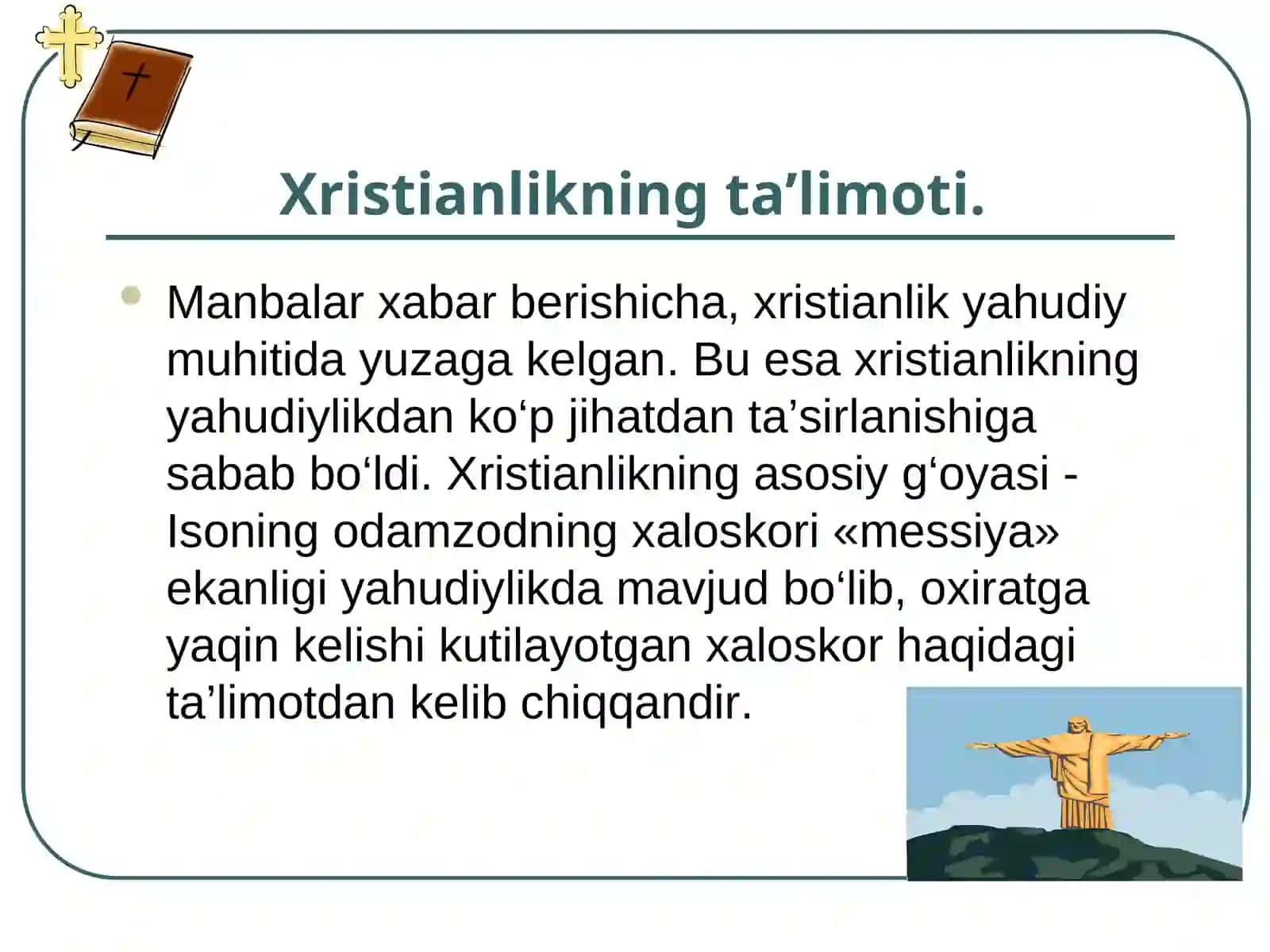 Xristianlikning ta’limoti.

Manbalar xabar berishicha, xristianlik yahudiy muhitida yuzaga kelgan. Bu esa xristianlikning yahudiylikdan ko‘p jihatdan ta’sirlanishiga sabab bo‘ldi. Xristianlikning asosiy g‘oyasi - Isoning odamzodning xaloskori «messiya» ekanligi yahudiylikda mavjud bo‘lib, oxiratga yaqin kelishi kutilayotgan xaloskor haqidagi ta’limotdan kelib chiqqandir.